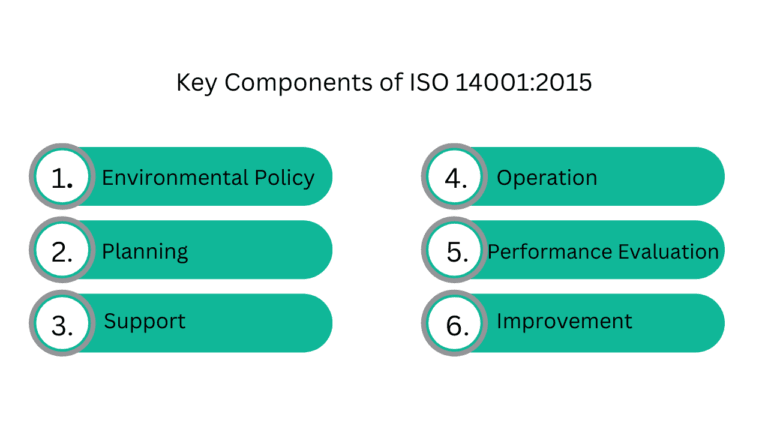 Key Components of ISO 14001:2015

1. Environmental Policy

2. Planning

3. Support

4. Operation

5. Performance Evaluation

6. Improvement